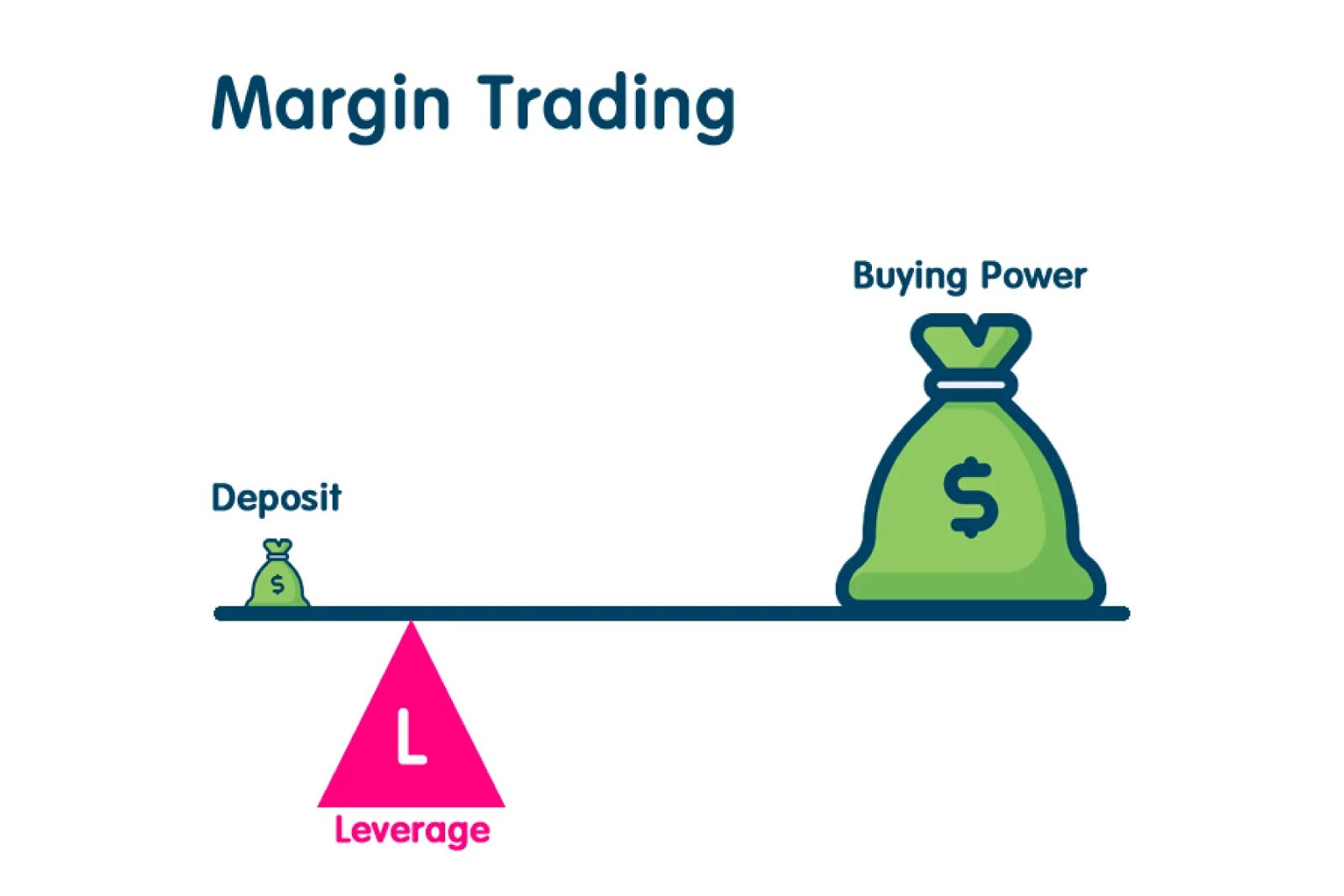 Margin Trading

Buying Power

$

Deposit

$

L

Leverage